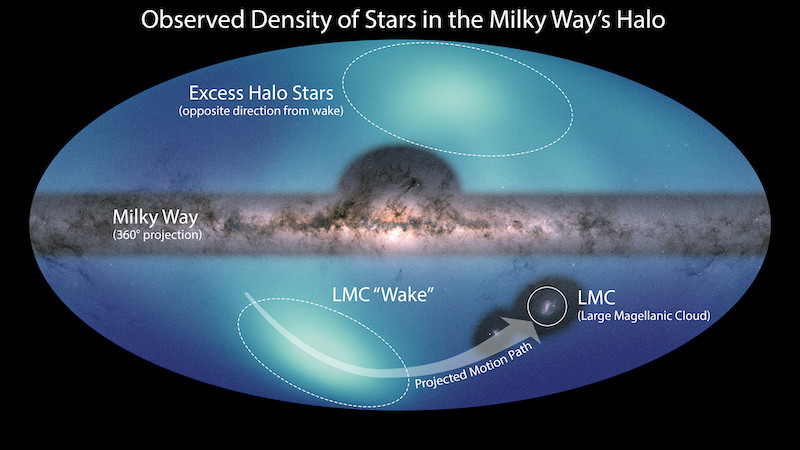 Observed Density of Stars in the Milky Way's Halo

Excess Halo Stars
(opposite direction from wake)

Milky Way
(360° projection)

LMC "Wake"

LMC
(Large Magellanic Cloud)

Projected Motion Path